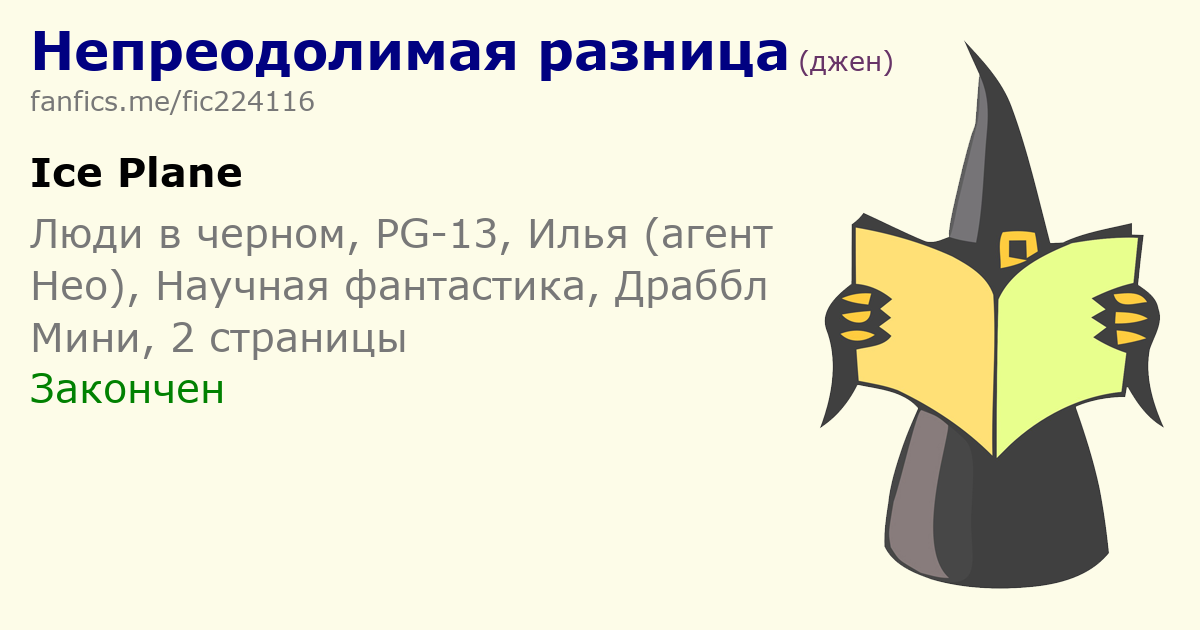 Непреодолимая разница (джен)
fanfics.me/fic224116

Ice Plane

Люди в черном, PG-13, Илья (агент Нео), Научная фантастика, Драббл
Мини, 2 страницы
Закончен